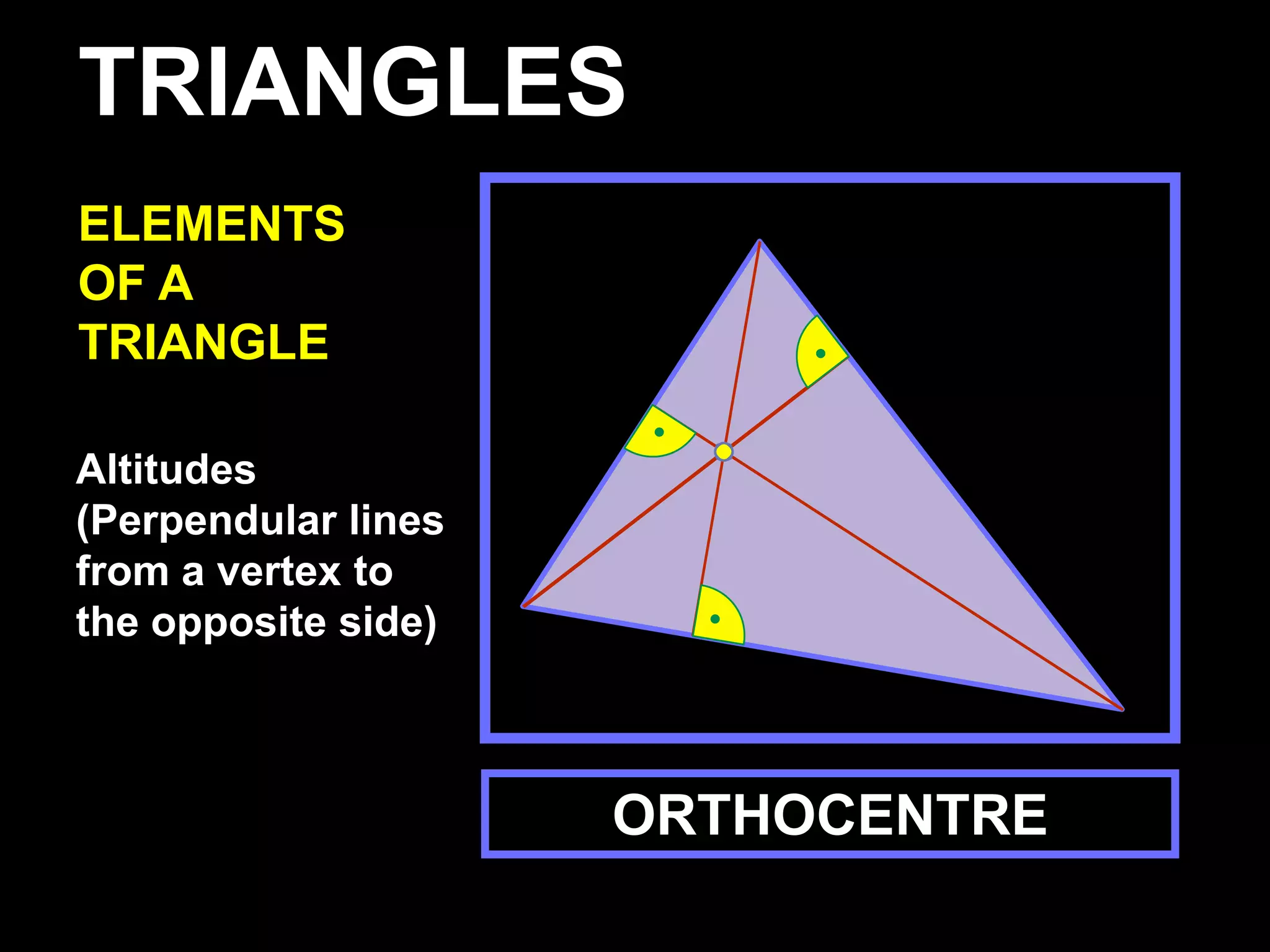 TRIANGLES

ELEMENTS OF A TRIANGLE

Altitudes (Perpendular lines from a vertex to the opposite side)

ORTHOCENTRE